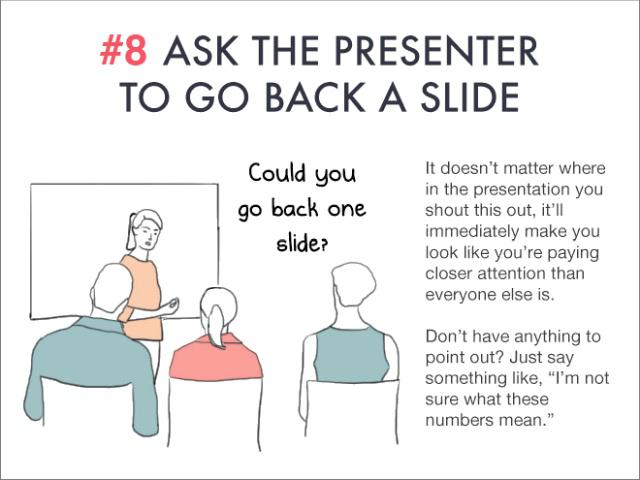 #8 ASK THE PRESENTER TO GO BACK A SLIDE

Could you go back one slide?

It doesn't matter where in the presentation you shout this out, it'll immediately make you look like you're paying closer attention than everyone else is.

Don't have anything to point out? Just say something like, "I'm not sure what these numbers mean."